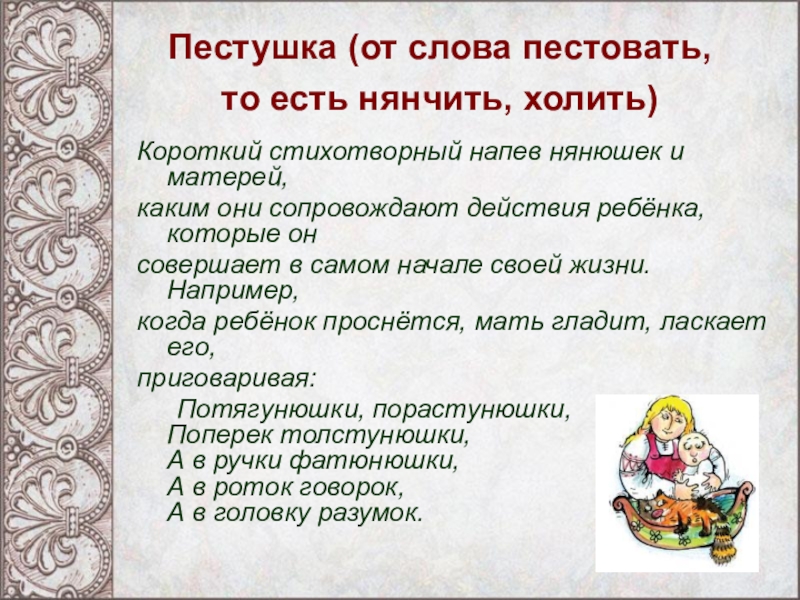 Пестушка (от слова пестовать, то есть нянчить, холить)

Короткий стихотворный напев нянюшек и матерей,

каким они сопровождают действия ребёнка, которые он

совершает в самом начале своей жизни. Например,

когда ребёнок проснётся, мать гладит, ласкает его,

приговаривая:

Потягунюшки, порастунюшки,
Поперек толстунюшки,
А в ручки фатюнюшки,
А в роток говорок,
А в головку разумок.